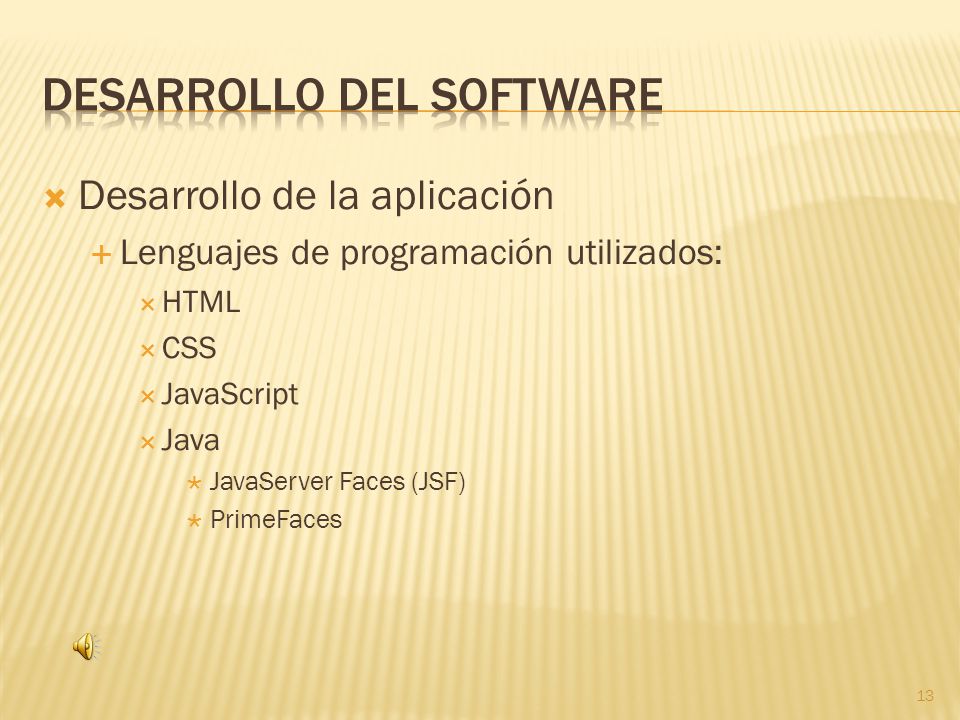 DESARROLLO DEL SOFTWARE

Desarrollo de la aplicación

Lenguajes de programación utilizados:

HTML

CSS

JavaScript

Java

JavaServer Faces (JSF)

PrimeFaces

13